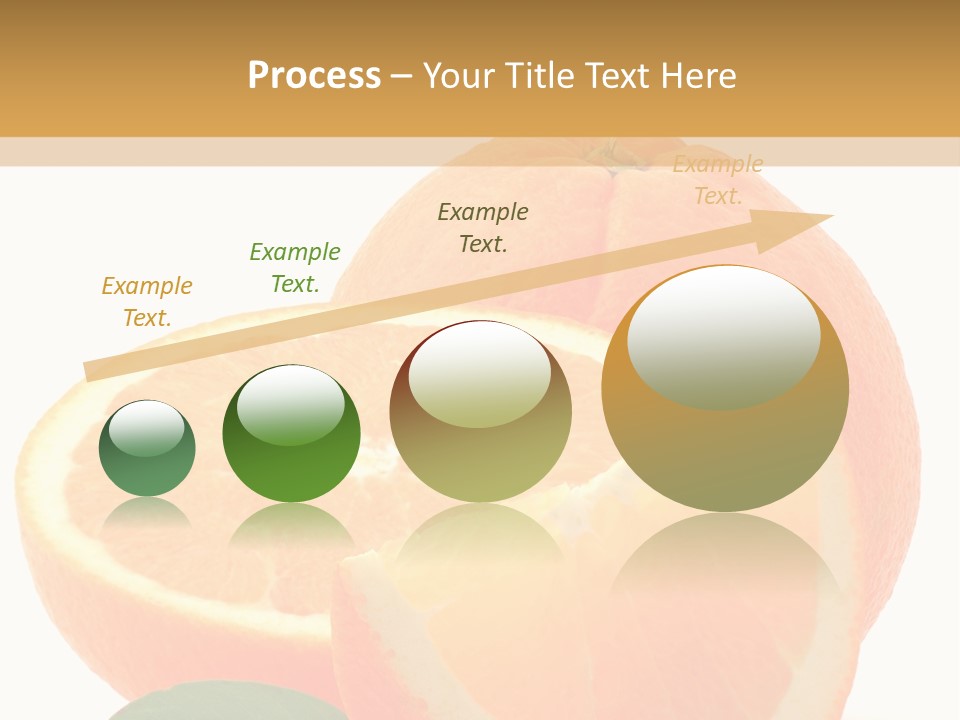 Process – Your Title Text Here

Example Text.

Example Text.

Example Text.

Example Text.